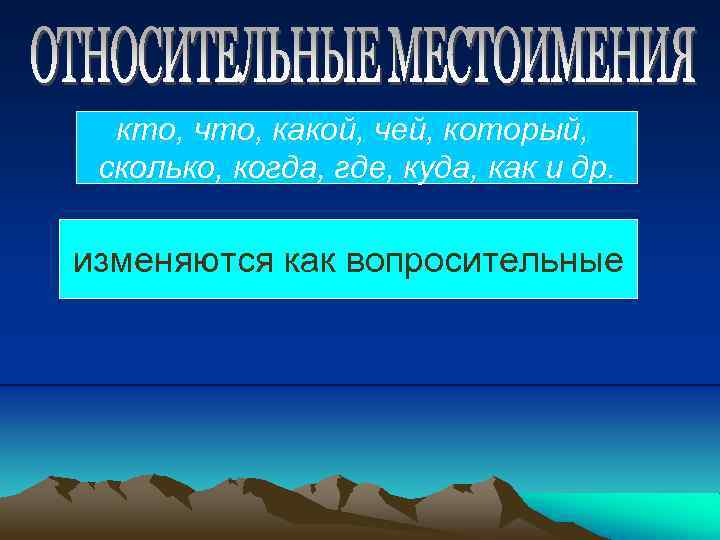 ОТНОСИТЕЛЬНЫЕ МЕСТОИМЕНИЯ

кто, что, какой, чей, который, сколько, когда, где, куда, как и др.

изменяются как вопросительные